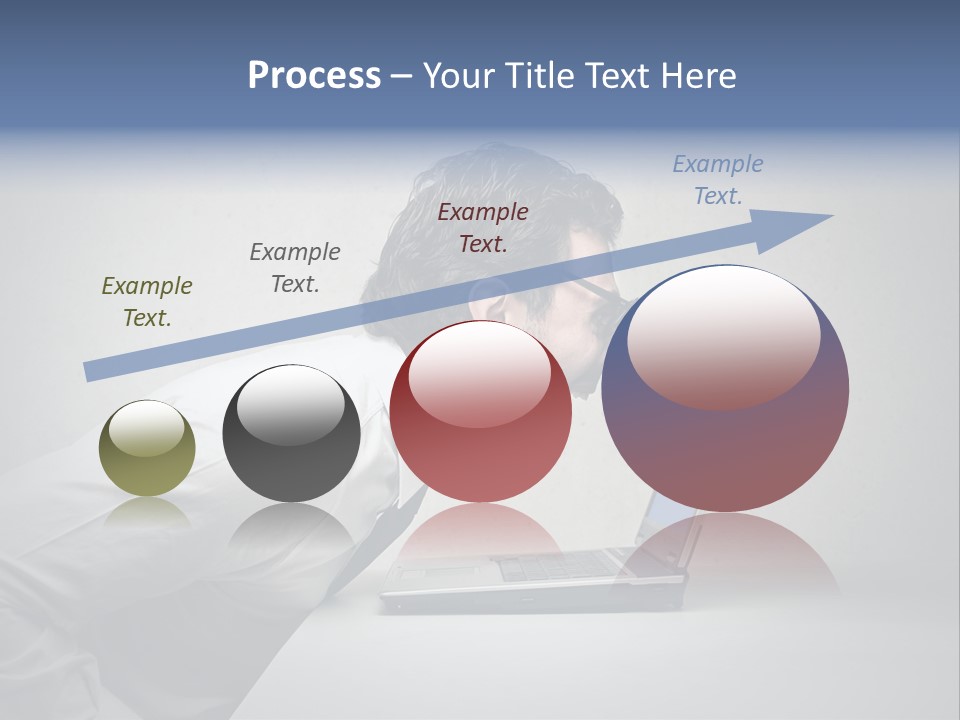 Process – Your Title Text Here

Example Text.

Example Text.

Example Text.

Example Text.